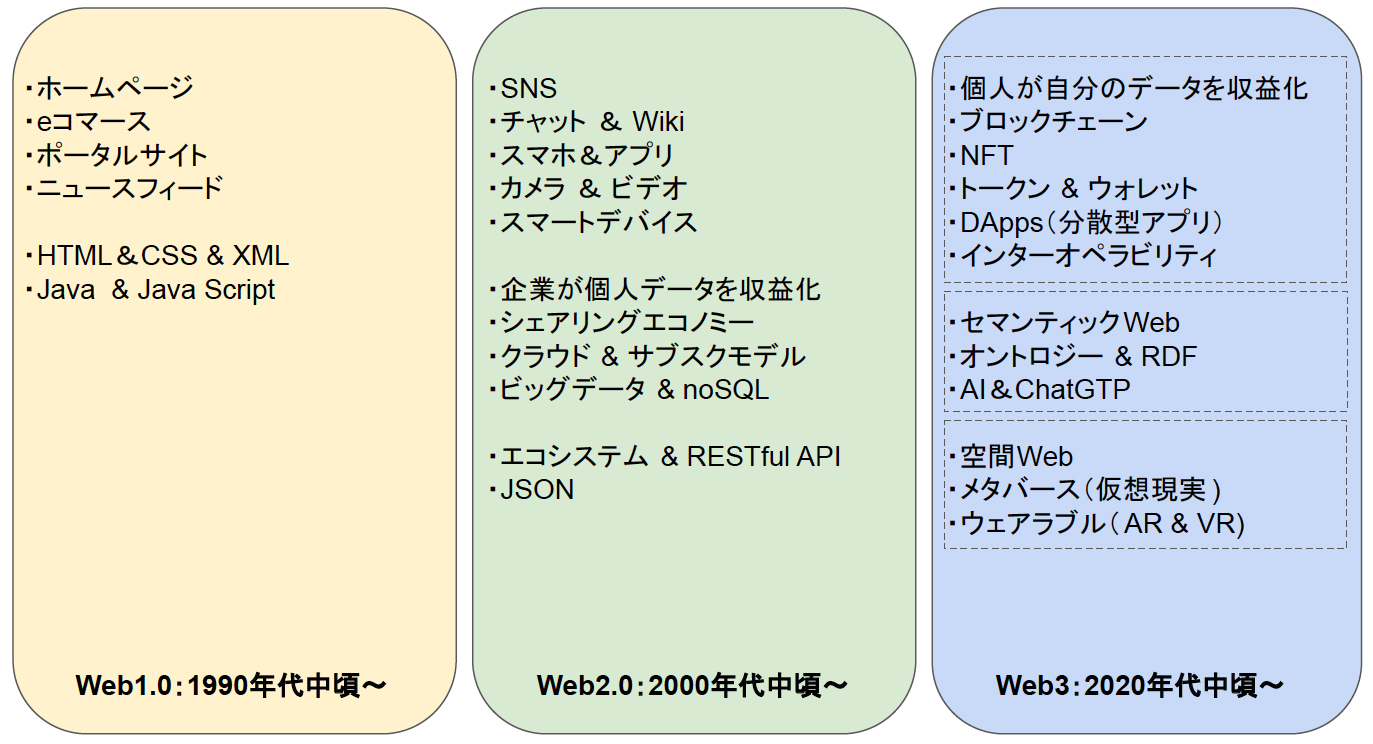 ・ホームページ
・eコマース
・ポータルサイト
・ニュースフィード

・HTML＆CSS & XML
・Java & Java Script

Web1.0：1990年代中頃～

・SNS
・チャット & Wiki
・スマホ＆アプリ
・カメラ & ビデオ
・スマートデバイス

・企業が個人データを収益化
・シェアリングエコノミー
・クラウド & サブスクモデル
・ビッグデータ & noSQL

・エコシステム & RESTful API
・JSON

Web2.0：2000年代中頃～

・個人が自分のデータを収益化
・ブロックチェーン
・NFT
・トークン & ウォレット
・DApps（分散型アプリ）
・インターオペラビリティ

・セマンティックWeb
・オントロジー & RDF
・AI＆ChatGTP

・空間Web
・メタバース（仮想現実）
・ウェアラブル（AR & VR）

Web3：2020年代中頃～